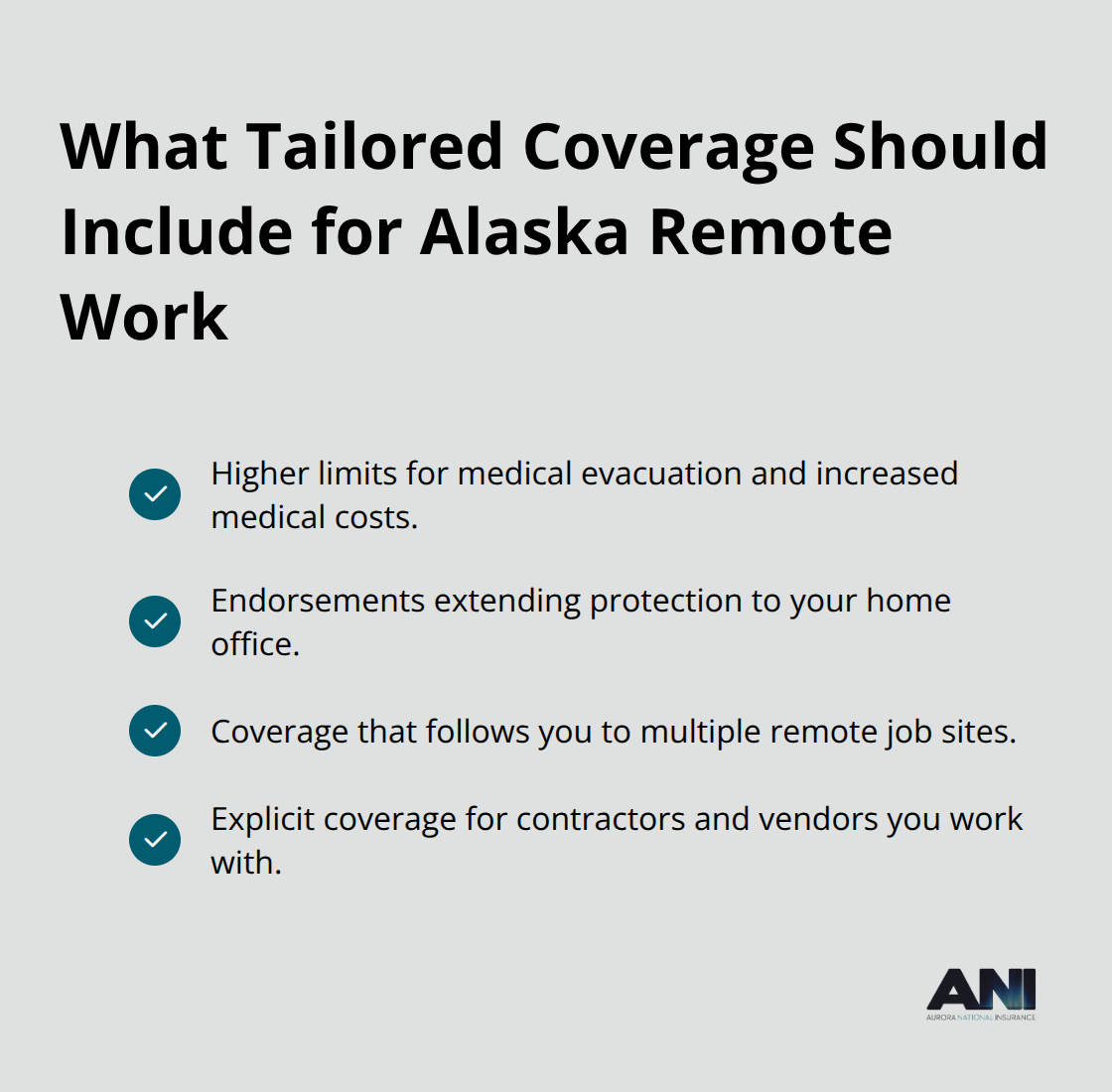 What Tailored Coverage Should Include for Alaska Remote Work

Higher limits for medical evacuation and increased medical costs.

Endorsements extending protection to your home office.

Coverage that follows you to multiple remote job sites.

Explicit coverage for contractors and vendors you work with.

ANI
AURORA NATIONAL INSURANCE